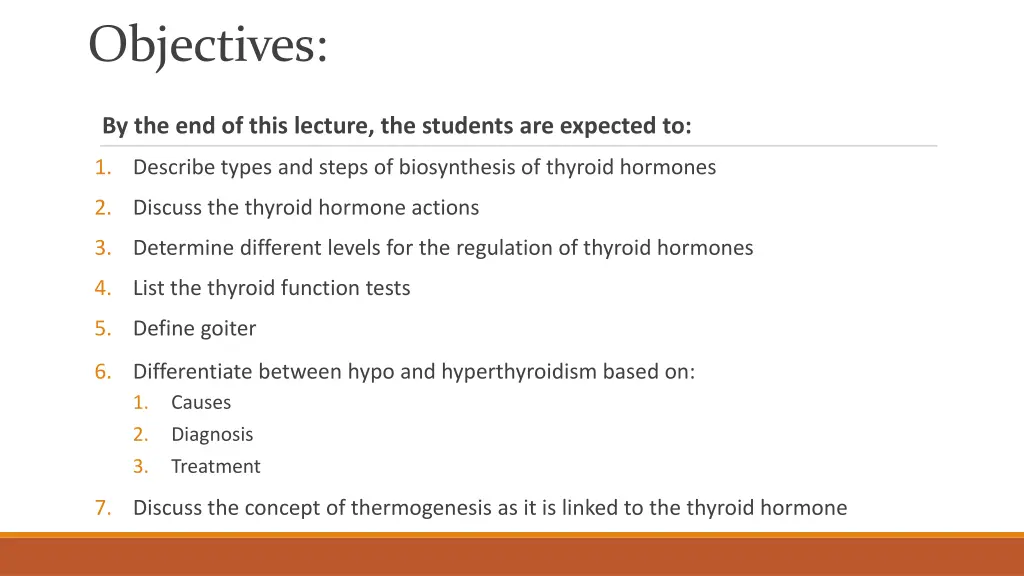 Objectives:

By the end of this lecture, the students are expected to:

1. Describe types and steps of biosynthesis of thyroid hormones
2. Discuss the thyroid hormone actions
3. Determine different levels for the regulation of thyroid hormones
4. List the thyroid function tests
5. Define goiter
6. Differentiate between hypo and hyperthyroidism based on:
 1. Causes
 2. Diagnosis
 3. Treatment
7. Discuss the concept of thermogenesis as it is linked to the thyroid hormone